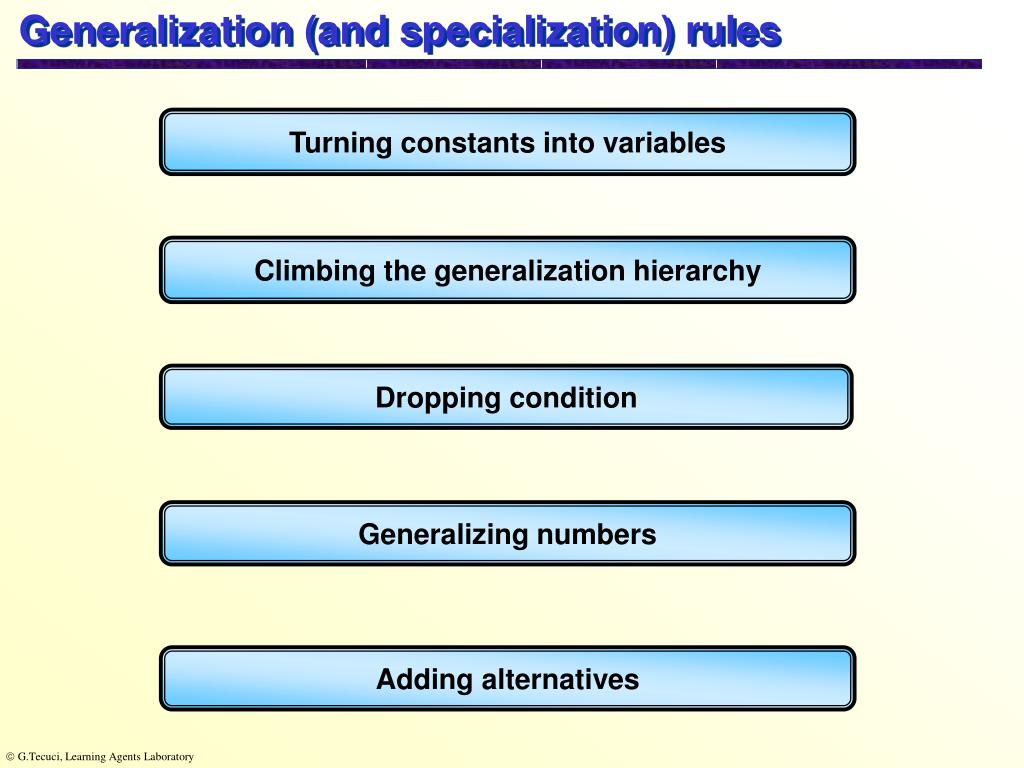 Generalization (and specialization) rules

Turning constants into variables

Climbing the generalization hierarchy

Dropping condition

Generalizing numbers

Adding alternatives

© G.Tecuci, Learning Agents Laboratory